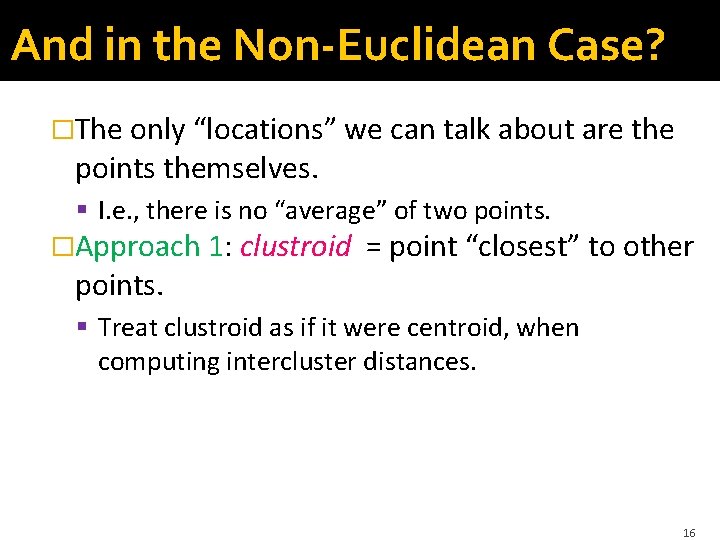 And in the Non-Euclidean Case?

□The only “locations” we can talk about are the points themselves.

▪ I.e., there is no “average” of two points.

□Approach 1: clustroid = point “closest” to other points.

▪ Treat clustroid as if it were centroid, when computing intercluster distances.

16